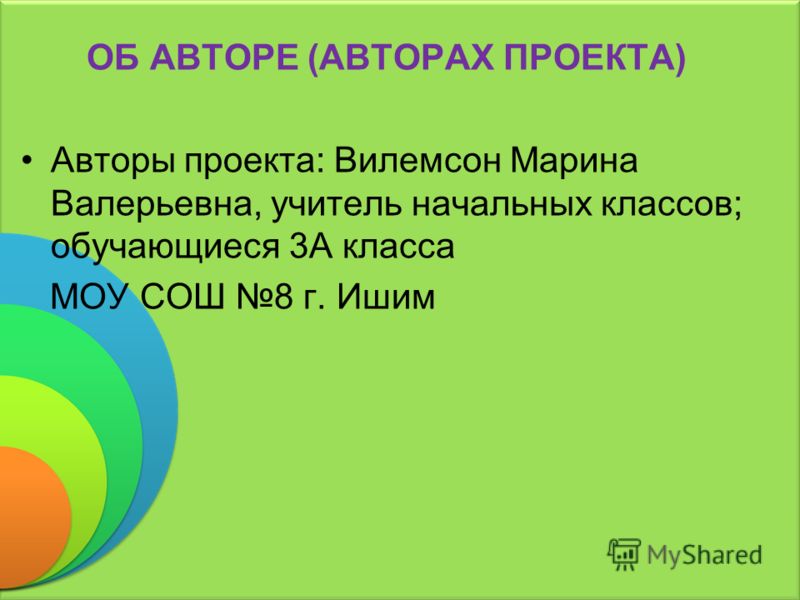 ОБ АВТОРЕ (АВТОРАХ ПРОЕКТА)

• Авторы проекта: Вилемсон Марина Валерьевна, учитель начальных классов; обучающиеся 3А класса
МОУ СОШ №8 г. Ишим

MyShared